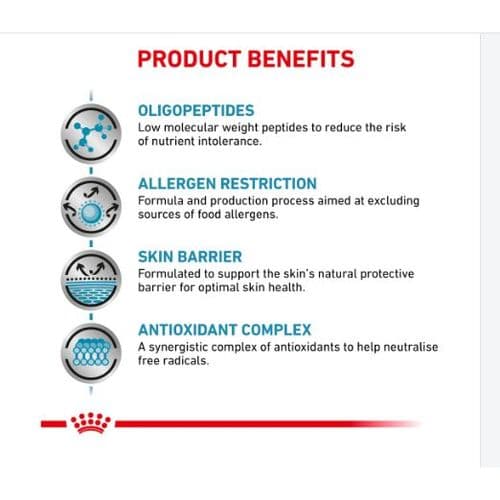 PRODUCT BENEFITS

OLIGOPEPTIDES
Low molecular weight peptides to reduce the risk of nutrient intolerance.

ALLERGEN RESTRICTION
Formula and production process aimed at excluding sources of food allergens.

SKIN BARRIER
Formulated to support the skin's natural protective barrier for optimal skin health.

ANTIOXIDANT COMPLEX
A synergistic complex of antioxidants to help neutralise free radicals.